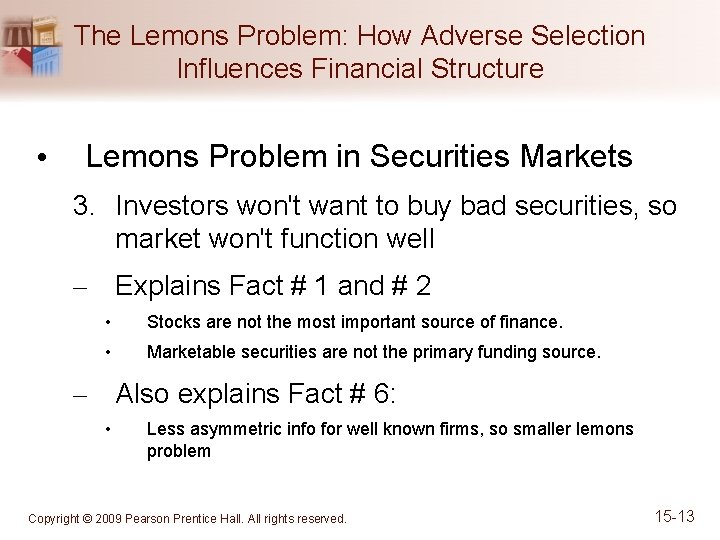 The Lemons Problem: How Adverse Selection Influences Financial Structure

• Lemons Problem in Securities Markets

3. Investors won't want to buy bad securities, so market won't function well

– Explains Fact # 1 and # 2

• Stocks are not the most important source of finance.

• Marketable securities are not the primary funding source.

– Also explains Fact # 6:

• Less asymmetric info for well known firms, so smaller lemons problem

Copyright © 2009 Pearson Prentice Hall. All rights reserved.

15-13